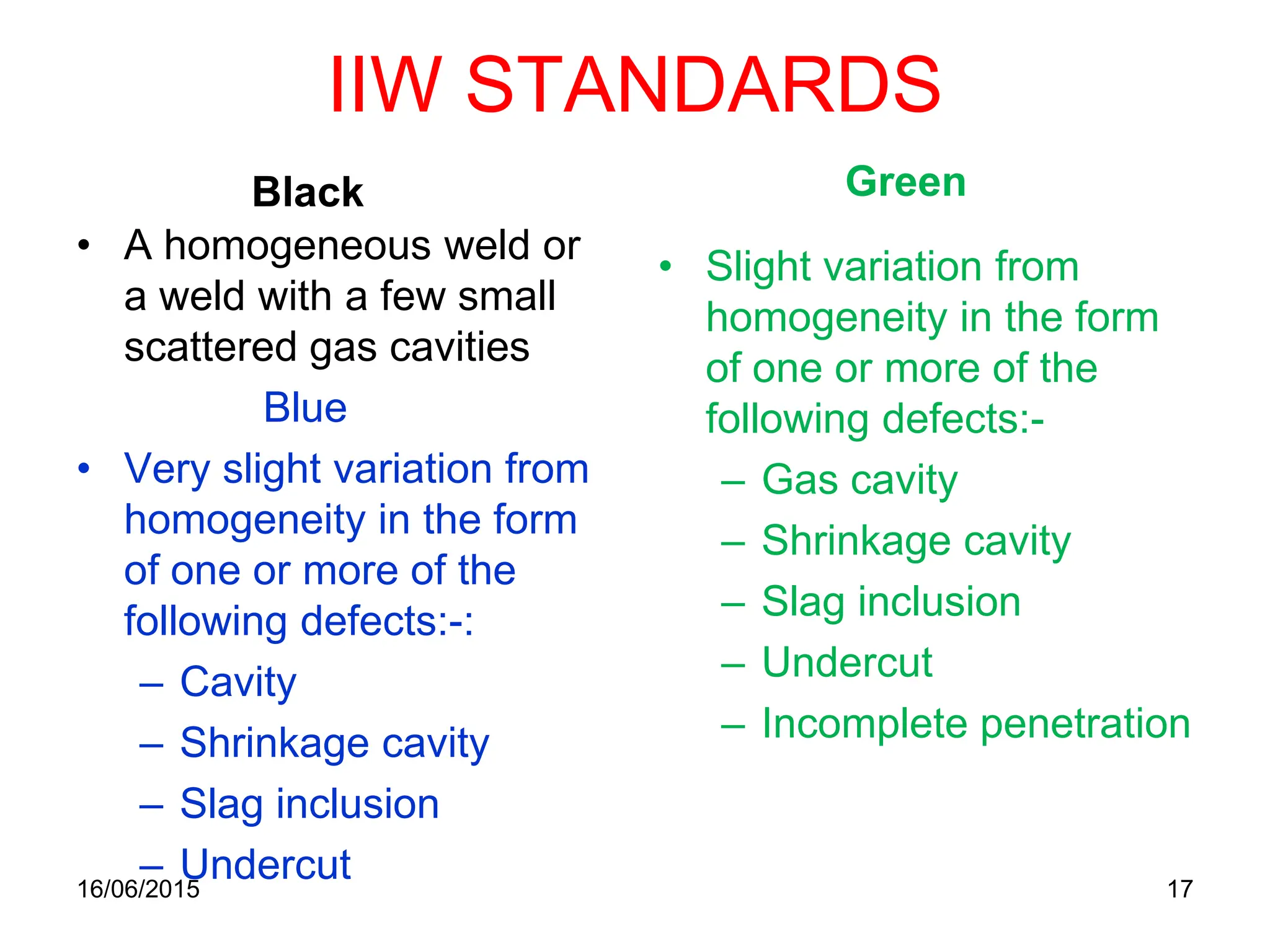 IIW STANDARDS

Black

• A homogeneous weld or a weld with a few small scattered gas cavities

Blue

• Very slight variation from homogeneity in the form of one or more of the following defects:-:
– Cavity
– Shrinkage cavity
– Slag inclusion
– Undercut

Green

• Slight variation from homogeneity in the form of one or more of the following defects:-
– Gas cavity
– Shrinkage cavity
– Slag inclusion
– Undercut
– Incomplete penetration

16/06/2015

17